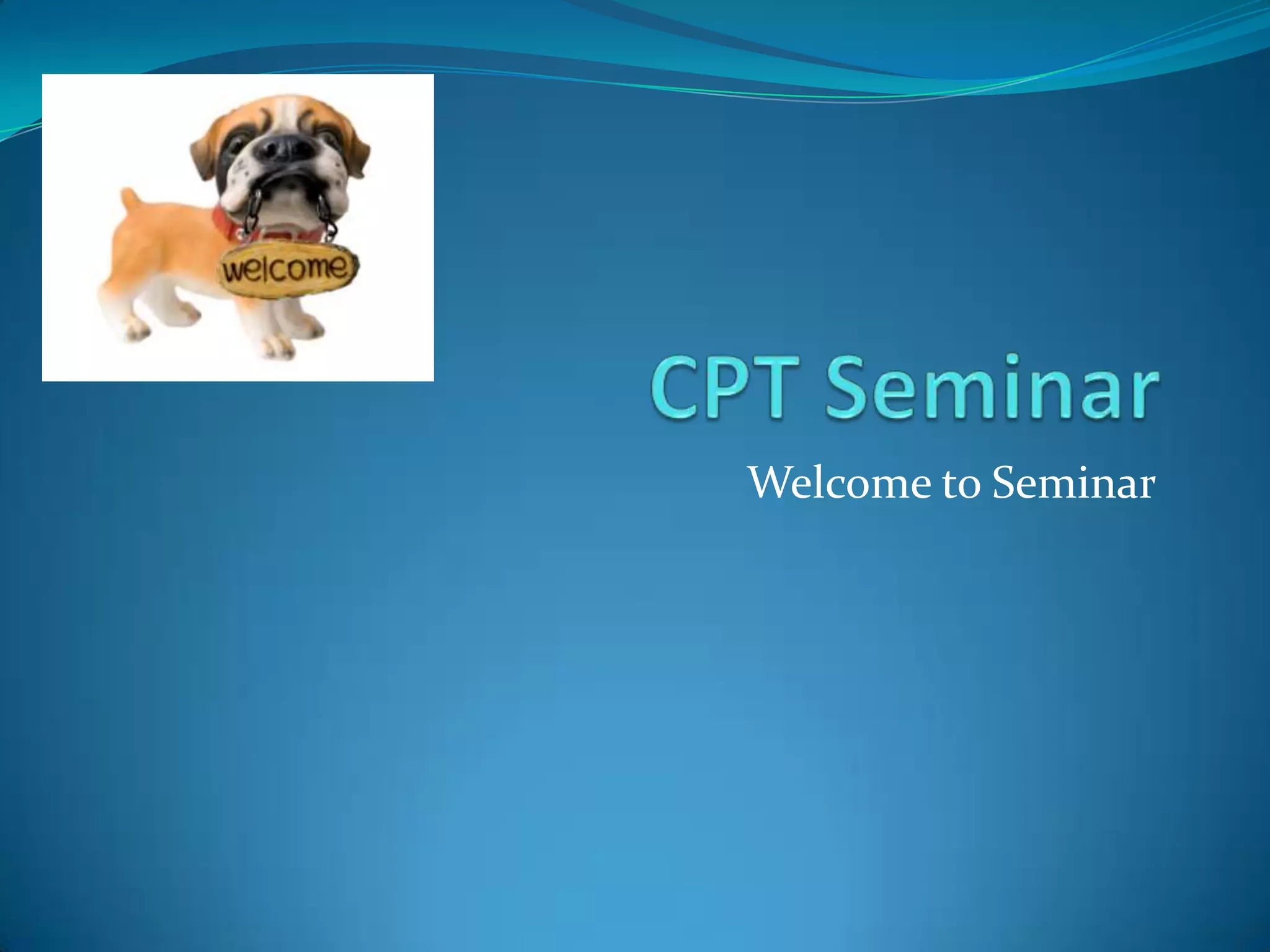 welcome

CPT Seminar

Welcome to Seminar